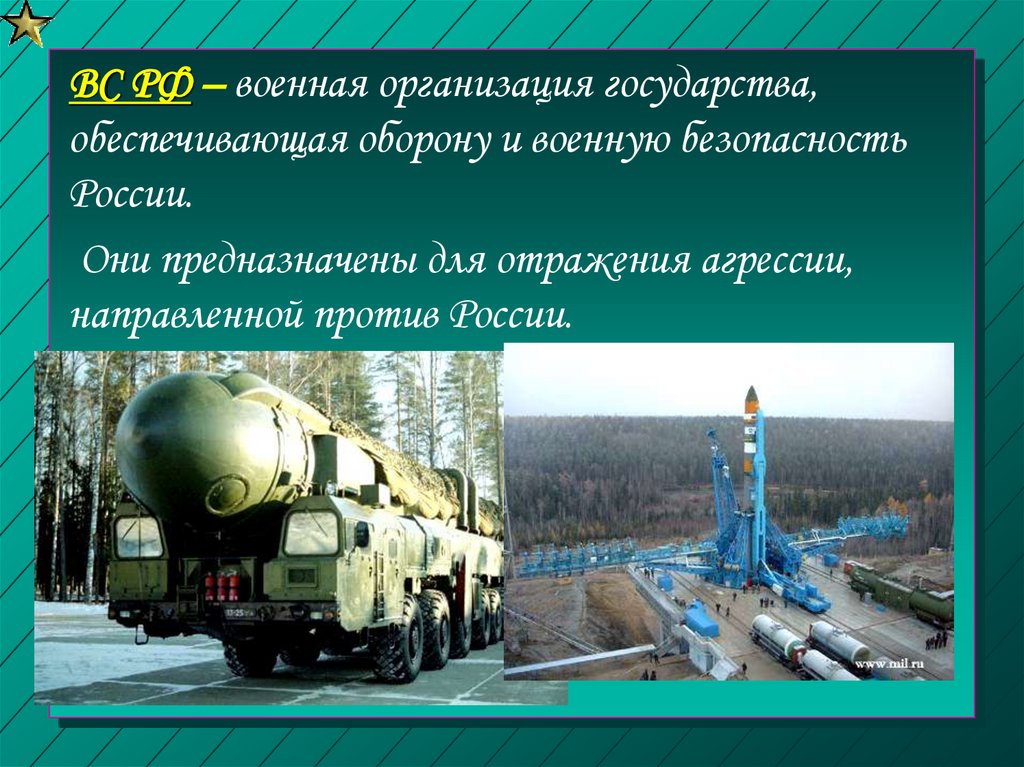 ВС РФ – военная организация государства, обеспечивающая оборону и военную безопасность России.

Они предназначены для отражения агрессии, направленной против России.

www.mil.ru